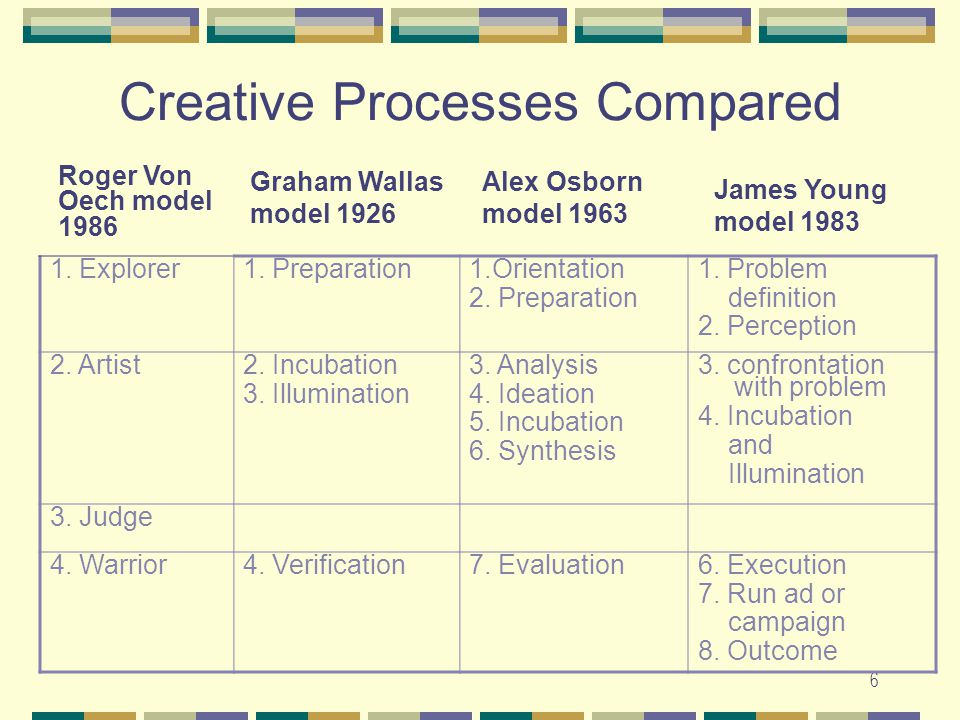 Creative Processes Compared

| Roger Von Oech model 1986 | Graham Wallas model 1926 | Alex Osborn model 1963 | James Young model 1983 |
|---|---|---|---|
| 1. Explorer | 1. Preparation | 1.Orientation 2. Preparation | 1. Problem definition 2. Perception |
| 2. Artist | 2. Incubation 3. Illumination | 3. Analysis 4. Ideation 5. Incubation 6. Synthesis | 3. confrontation with problem 4. Incubation and Illumination |
| 3. Judge | | | |
| 4. Warrior | 4. Verification | 7. Evaluation | 6. Execution 7. Run ad or campaign 8. Outcome |

6